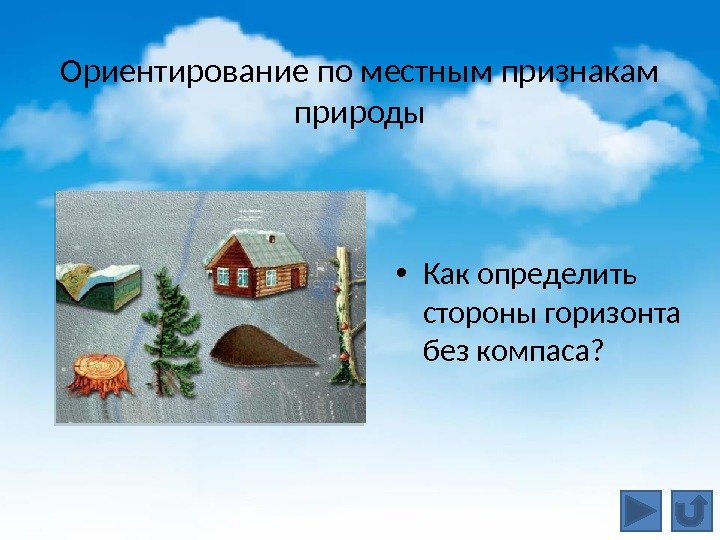 Ориентирование по местным признакам природы

• Как определить стороны горизонта без компаса?